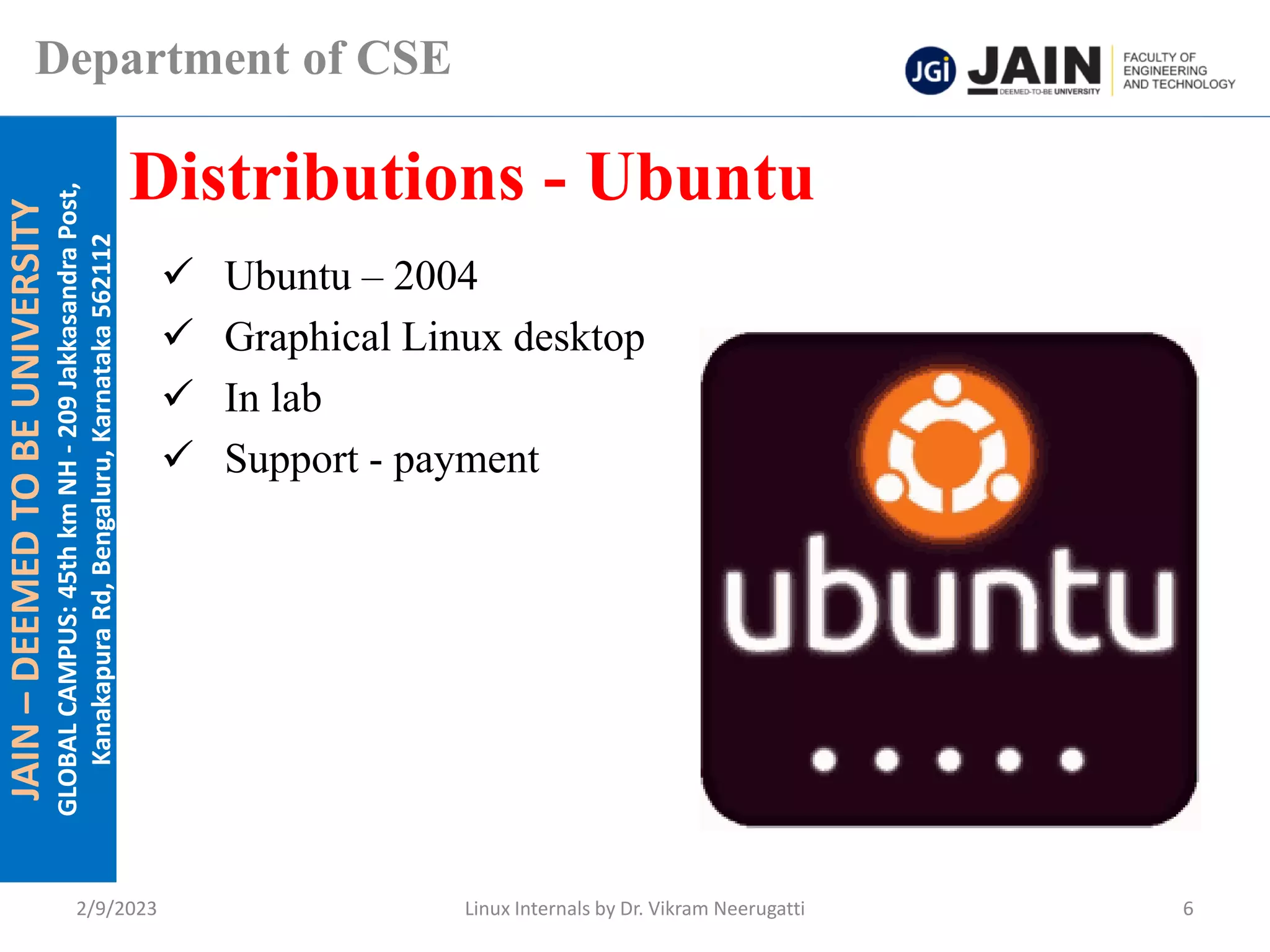 Department of CSE

JGi JAIN DEEMED-TO-BE UNIVERSITY FACULTY OF ENGINEERING AND TECHNOLOGY

JAIN – DEEMED TO BE UNIVERSITY
GLOBAL CAMPUS: 45th km NH - 209 Jakkasandra Post, Kanakapura Rd, Bengaluru, Karnataka 562112

Distributions - Ubuntu

✓ Ubuntu – 2004
✓ Graphical Linux desktop
✓ In lab
✓ Support - payment

ubuntu

2/9/2023 Linux Internals by Dr. Vikram Neerugatti 6